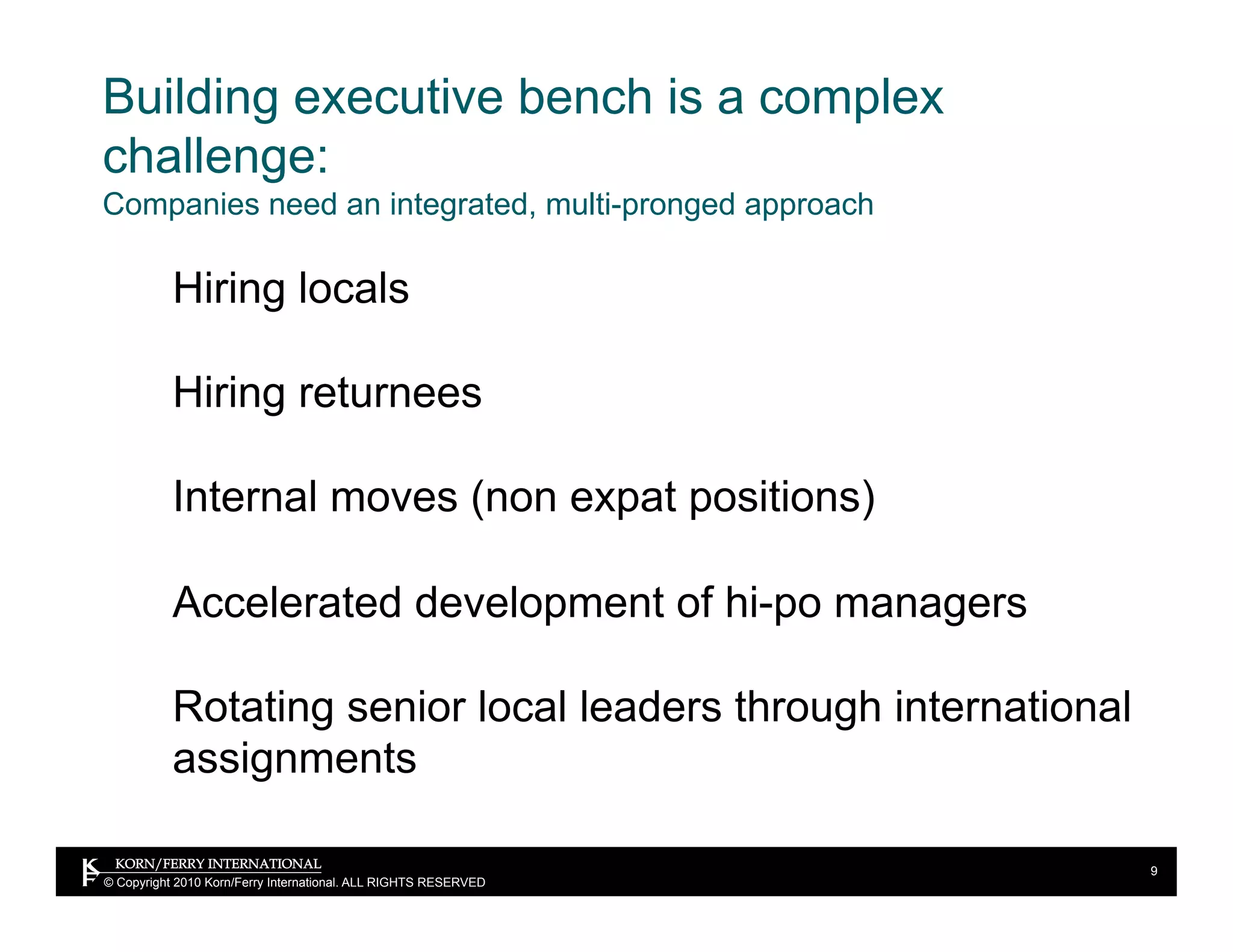 Building executive bench is a complex challenge:
Companies need an integrated, multi-pronged approach

Hiring locals

Hiring returnees

Internal moves (non expat positions)

Accelerated development of hi-po managers

Rotating senior local leaders through international assignments

KORN/FERRY INTERNATIONAL
© Copyright 2010 Korn/Ferry International. ALL RIGHTS RESERVED

9